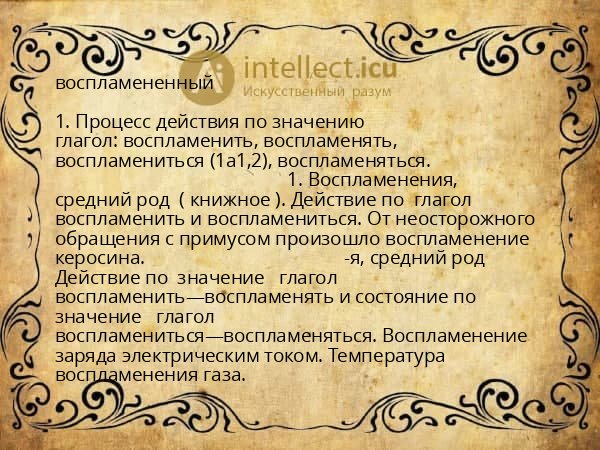 intellect.icu
Искусственный разум

воспламененный

1. Процесс действия по значению глагол: воспламенить, воспламенять, воспламениться (1а1,2), воспламеняться.
1. Воспламенения, средний род ( книжное ). Действие по глагол воспламенить и воспламениться. От неосторожного обращения с примусом произошло воспламенение керосина. -я, средний род Действие по значение глагол воспламенить—воспламенять и состояние по значение глагол воспламениться—воспламеняться. Воспламенение заряда электрическим током. Температура воспламенения газа.